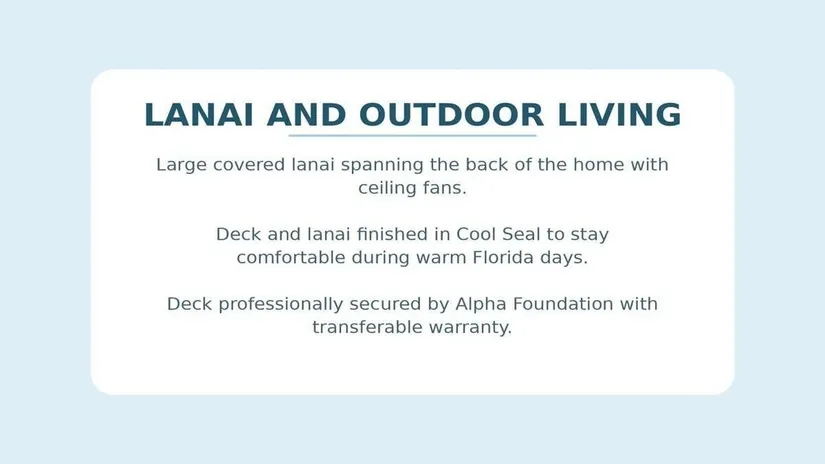 LANAI AND OUTDOOR LIVING

Large covered lanai spanning the back of the home with ceiling fans.

Deck and lanai finished in Cool Seal to stay comfortable during warm Florida days.

Deck professionally secured by Alpha Foundation with transferable warranty.